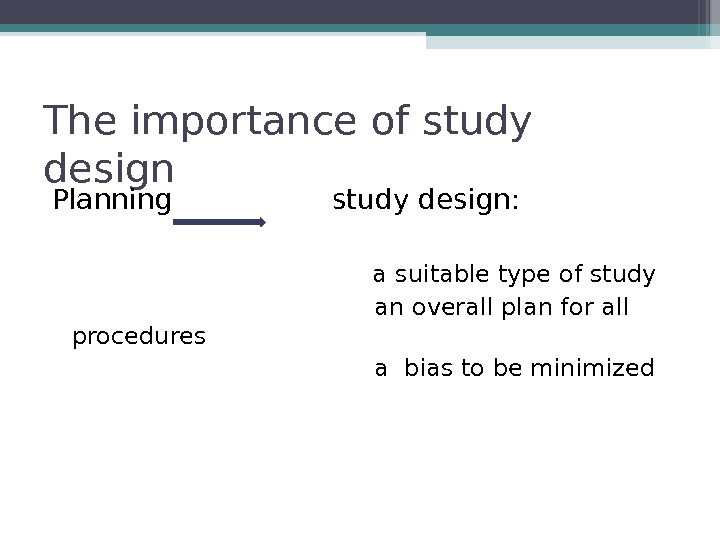 The importance of study design

Planning study design:

a suitable type of study
an overall plan for all procedures
a bias to be minimized